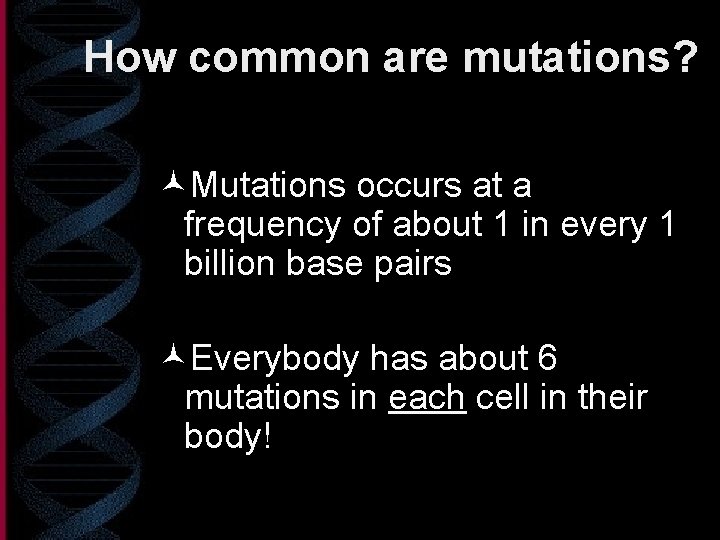 How common are mutations?

Mutations occurs at a frequency of about 1 in every 1 billion base pairs

Everybody has about 6 mutations in each cell in their body!